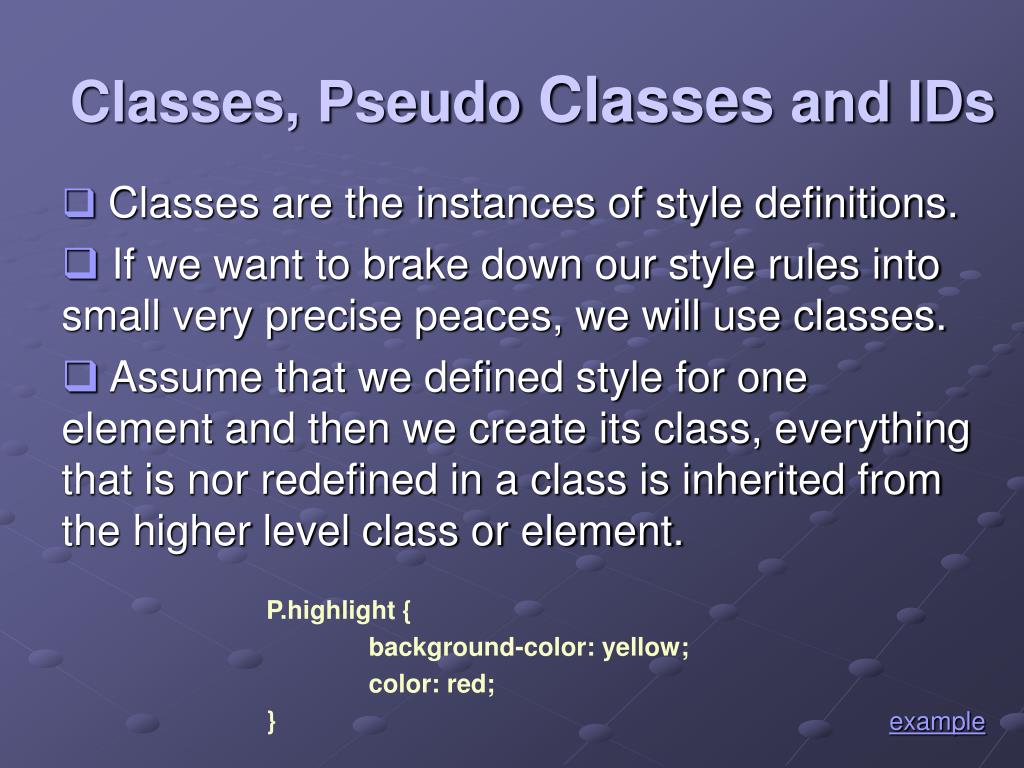 Classes, Pseudo Classes and IDs

❑ Classes are the instances of style definitions.

❑ If we want to brake down our style rules into small very precise peaces, we will use classes.

❑ Assume that we defined style for one element and then we create its class, everything that is nor redefined in a class is inherited from the higher level class or element.

P.highlight {
background-color: yellow;
color: red;
}

example